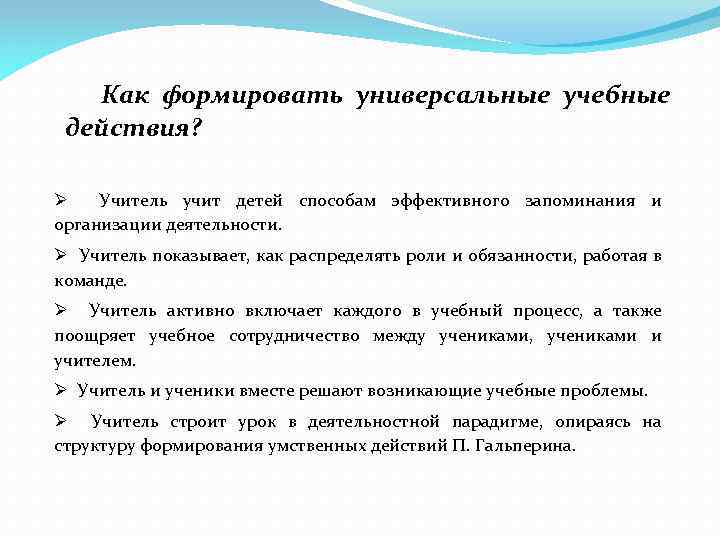 Как формировать универсальные учебные действия?

➢ Учитель учит детей способам эффективного запоминания и организации деятельности.

➢ Учитель показывает, как распределять роли и обязанности, работая в команде.

➢ Учитель активно включает каждого в учебный процесс, а также поощряет учебное сотрудничество между учениками, учениками и учителем.

➢ Учитель и ученики вместе решают возникающие учебные проблемы.

➢ Учитель строит урок в деятельностной парадигме, опираясь на структуру формирования умственных действий П. Гальперина.